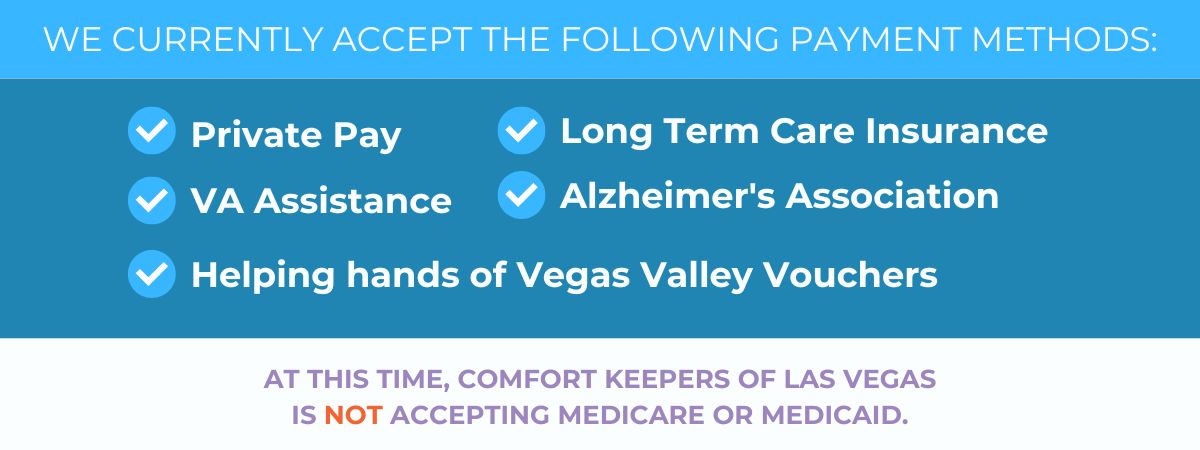 WE CURRENTLY ACCEPT THE FOLLOWING PAYMENT METHODS:

Private Pay

VA Assistance

Long Term Care Insurance

Alzheimer's Association

Helping hands of Vegas Valley Vouchers

AT THIS TIME, COMFORT KEEPERS OF LAS VEGAS IS NOT ACCEPTING MEDICARE OR MEDICAID.